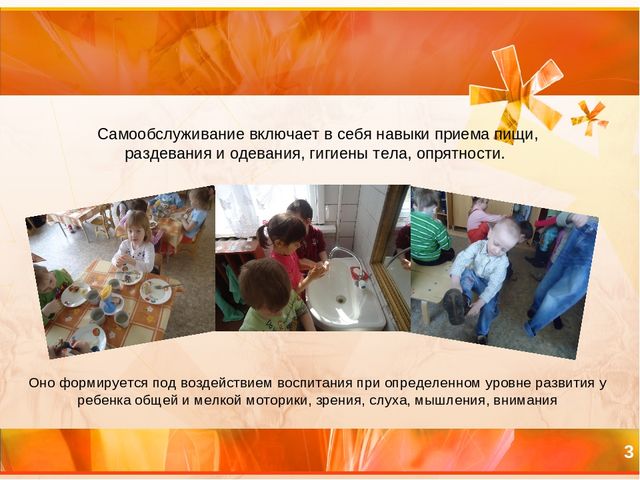 Самообслуживание включает в себя навыки приема пищи, раздевания и одевания, гигиены тела, опрятности.

Оно формируется под воздействием воспитания при определенном уровне развития у ребенка общей и мелкой моторики, зрения, слуха, мышления, внимания

3